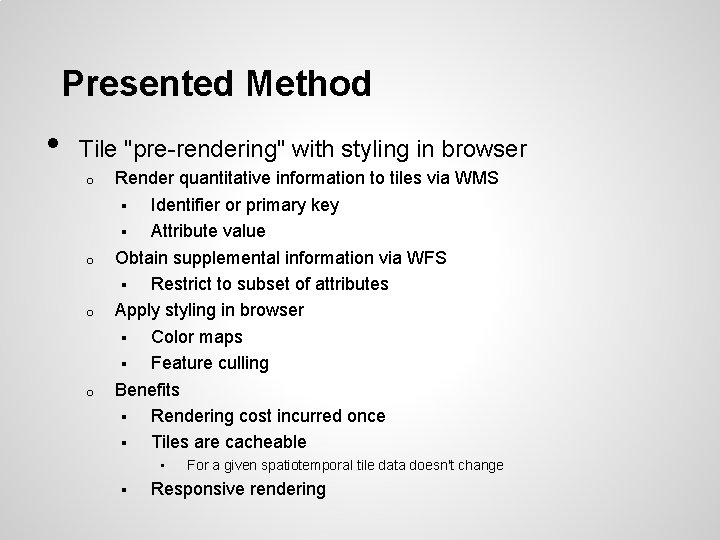 Presented Method

• Tile "pre-rendering" with styling in browser
  ○ Render quantitative information to tiles via WMS
    ▪ Identifier or primary key
    ▪ Attribute value
  ○ Obtain supplemental information via WFS
    ▪ Restrict to subset of attributes
  ○ Apply styling in browser
    ▪ Color maps
    ▪ Feature culling
  ○ Benefits
    ▪ Rendering cost incurred once
    ▪ Tiles are cacheable
      ▪ For a given spatiotemporal tile data doesn't change
    ▪ Responsive rendering